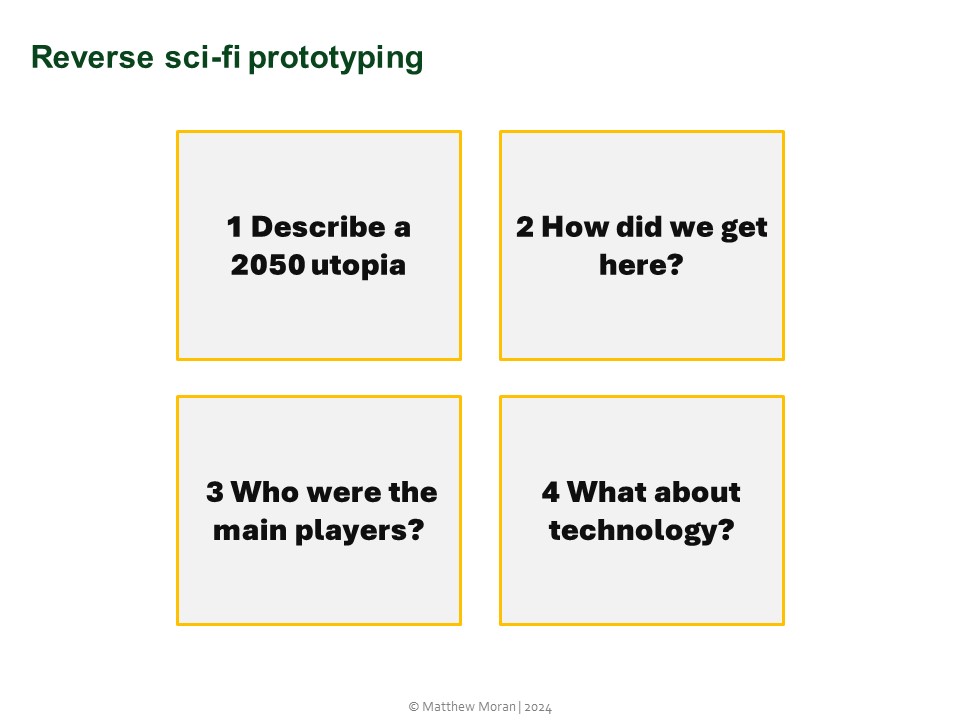 Reverse sci-fi prototyping

1 Describe a 2050 utopia

2 How did we get here?

3 Who were the main players?

4 What about technology?

© Matthew Moran | 2024